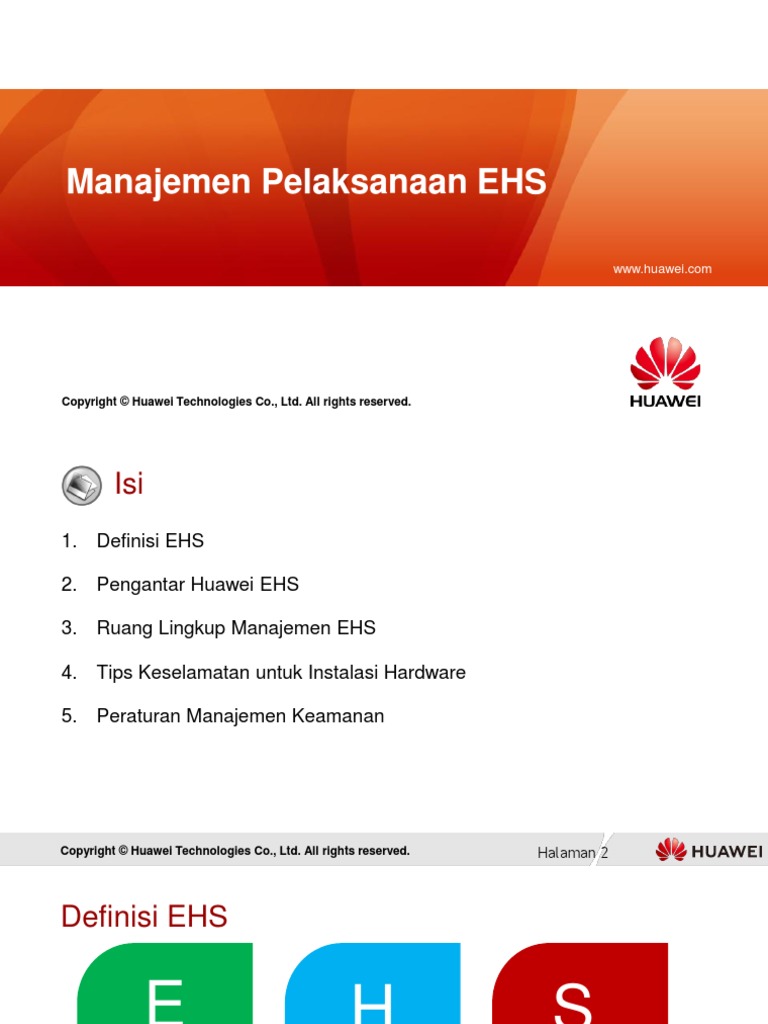 Manajemen Pelaksanaan EHS

www.huawei.com

Copyright © Huawei Technologies Co., Ltd. All rights reserved.

HUAWEI

Isi

1. Definisi EHS
2. Pengantar Huawei EHS
3. Ruang Lingkup Manajemen EHS
4. Tips Keselamatan untuk Instalasi Hardware
5. Peraturan Manajemen Keamanan

Copyright © Huawei Technologies Co., Ltd. All rights reserved.

Halaman 2

HUAWEI

Definisi EHS

E

H

S